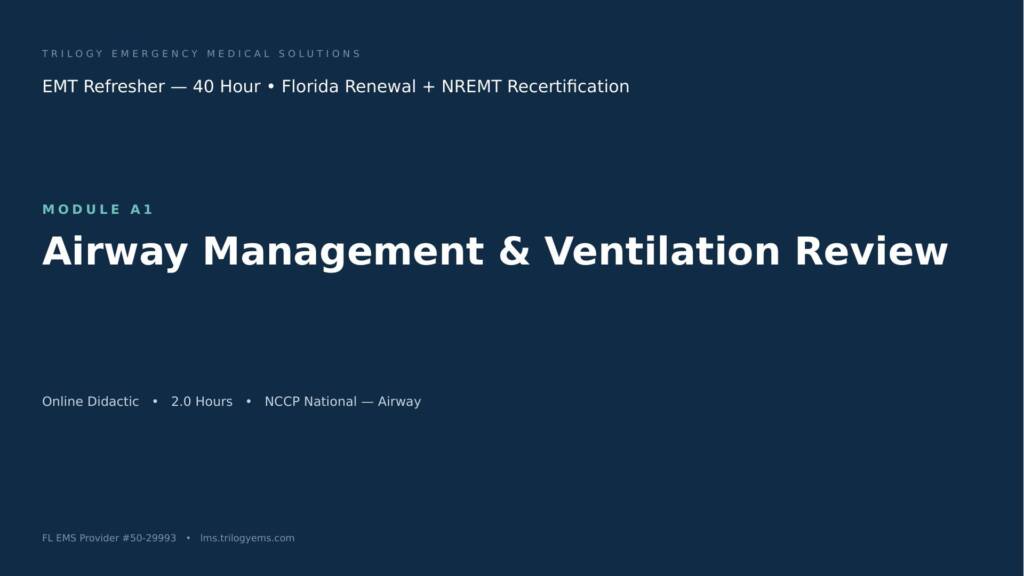 TRILOGY EMERGENCY MEDICAL SOLUTIONS

EMT Refresher — 40 Hour • Florida Renewal + NREMT Recertification

MODULE A1

Airway Management & Ventilation Review

Online Didactic • 2.0 Hours • NCCP National — Airway

FL EMS Provider #50-29993 • lms.trilogyems.com